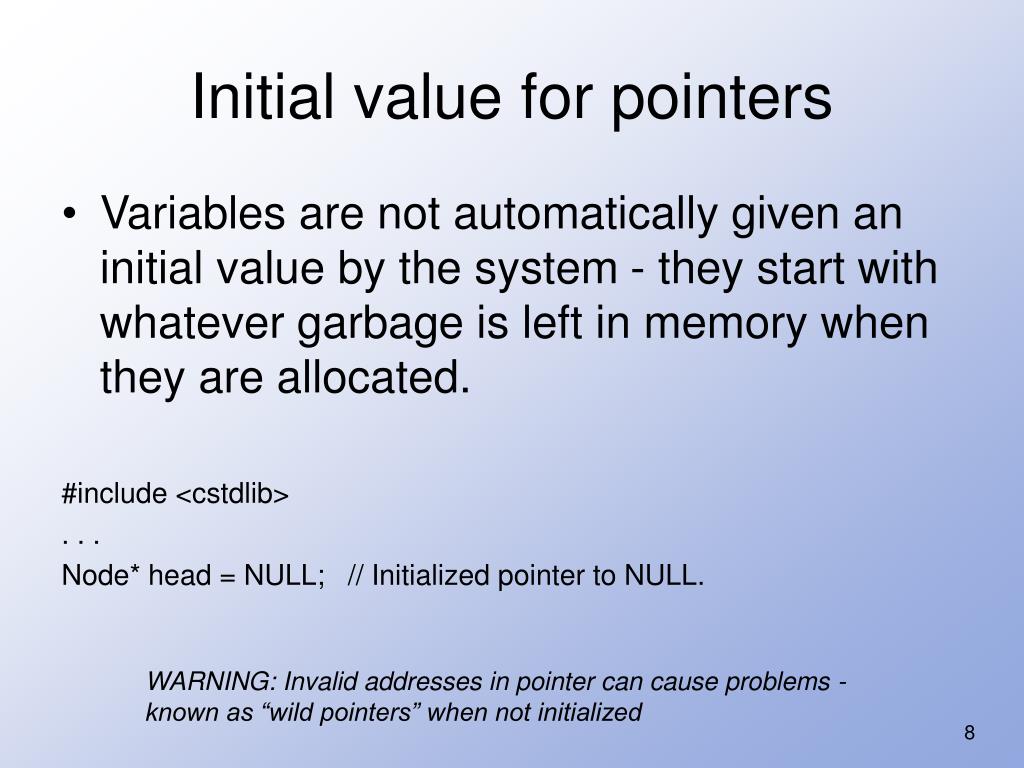 Initial value for pointers

• Variables are not automatically given an initial value by the system - they start with whatever garbage is left in memory when they are allocated.

#include <cstdlib>
. . .
Node* head = NULL; // Initialized pointer to NULL.

WARNING: Invalid addresses in pointer can cause problems - known as “wild pointers” when not initialized

8